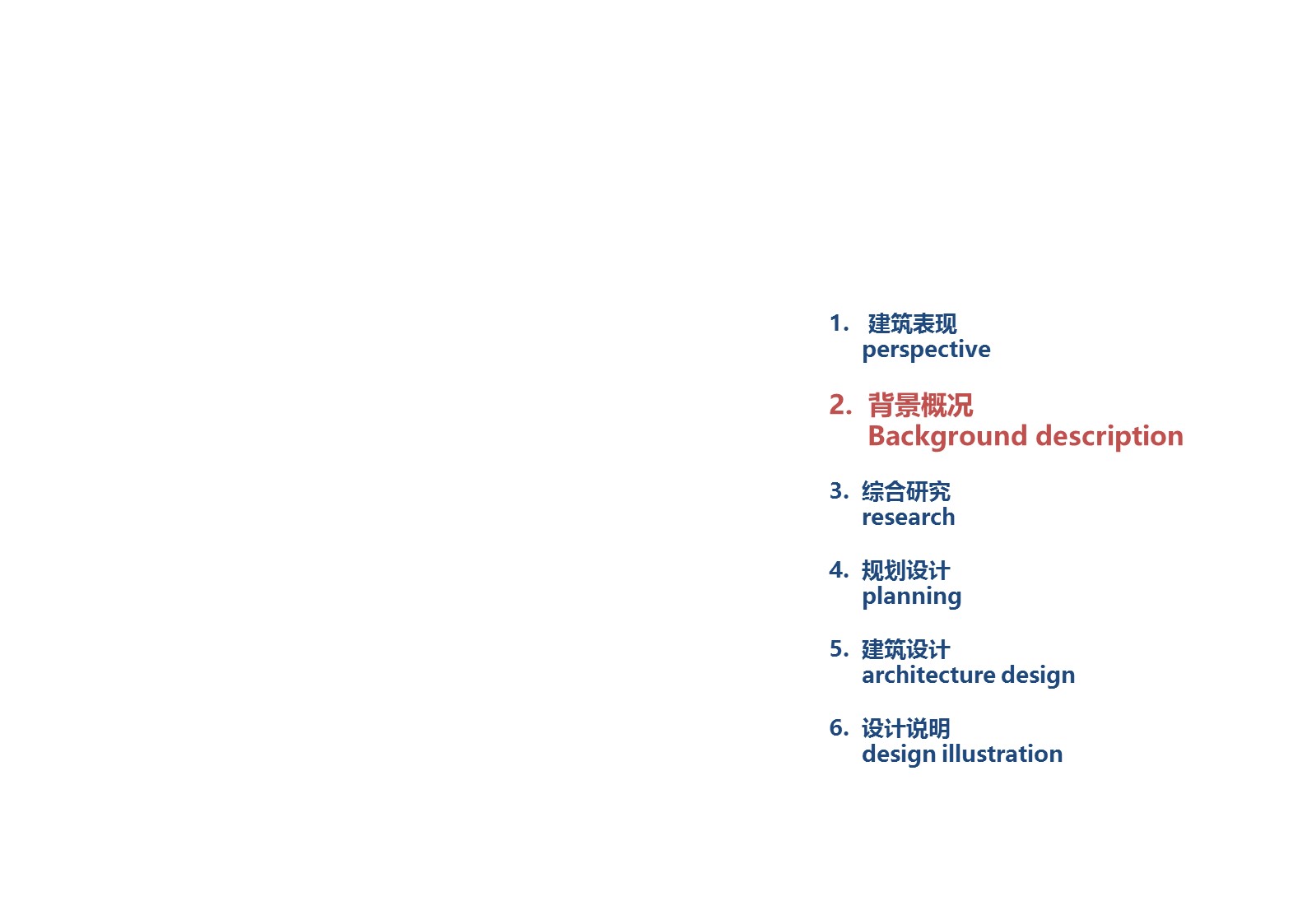 1. 建筑表现
perspective

2. 背景概况
Background description

3. 综合研究
research

4. 规划设计
planning

5. 建筑设计
architecture design

6. 设计说明
design illustration